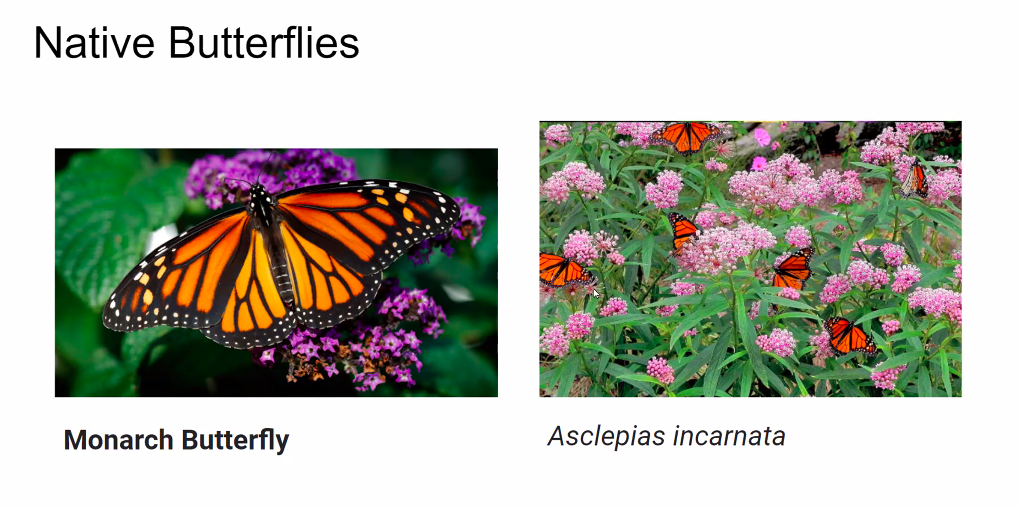 Native Butterflies

Monarch Butterfly

Asclepias incarnata